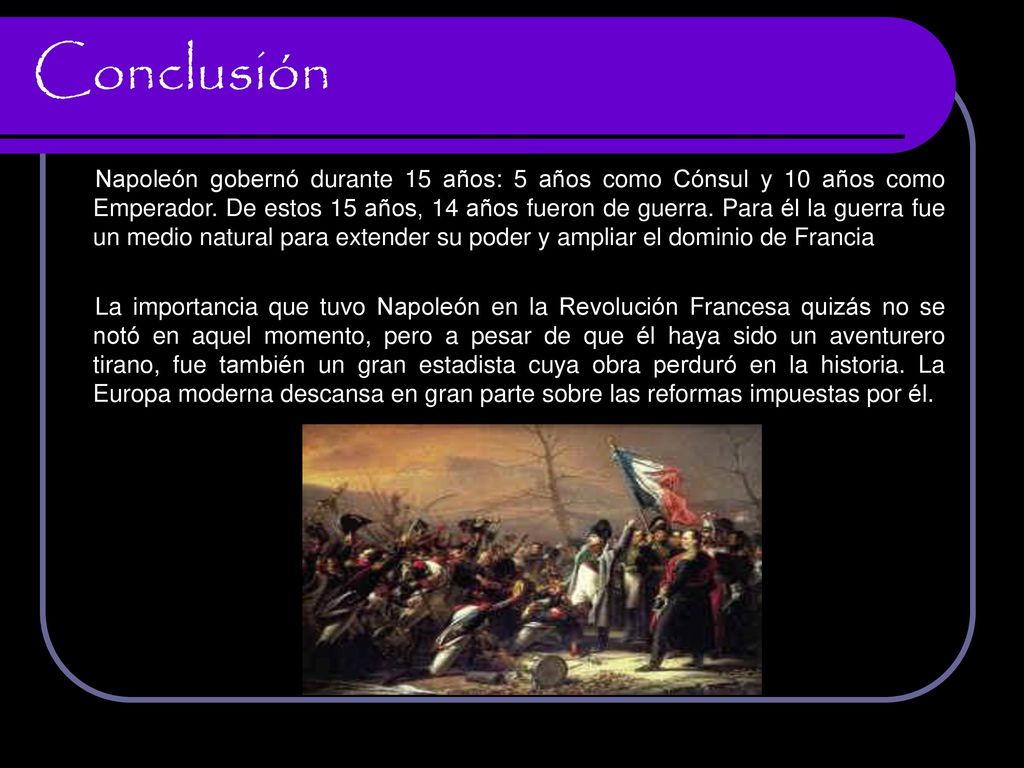 Conclusión

Napoleón gobernó durante 15 años: 5 años como Cónsul y 10 años como Emperador. De estos 15 años, 14 años fueron de guerra. Para él la guerra fue un medio natural para extender su poder y ampliar el dominio de Francia

La importancia que tuvo Napoleón en la Revolución Francesa quizás no se notó en aquel momento, pero a pesar de que él haya sido un aventurero tirano, fue también un gran estadista cuya obra perduró en la historia. La Europa moderna descansa en gran parte sobre las reformas impuestas por él.